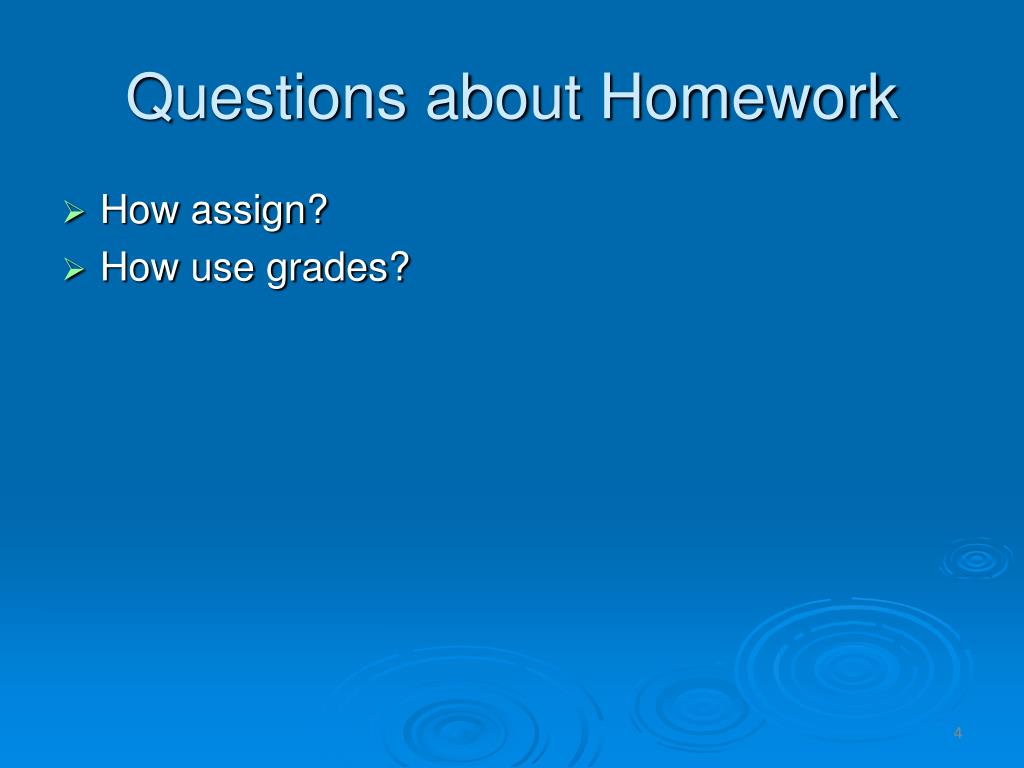 Questions about Homework

➢ How assign?
➢ How use grades?

4